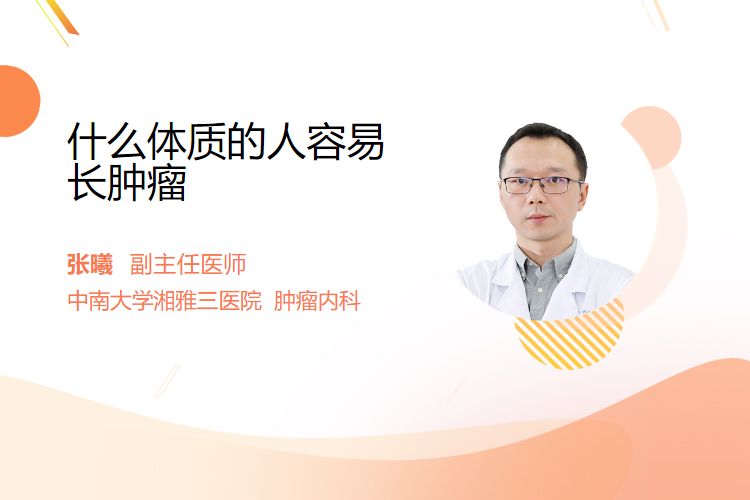 什么体质的人容易长肿瘤

张曦 副主任医师

中南大学湘雅三医院 肿瘤内科